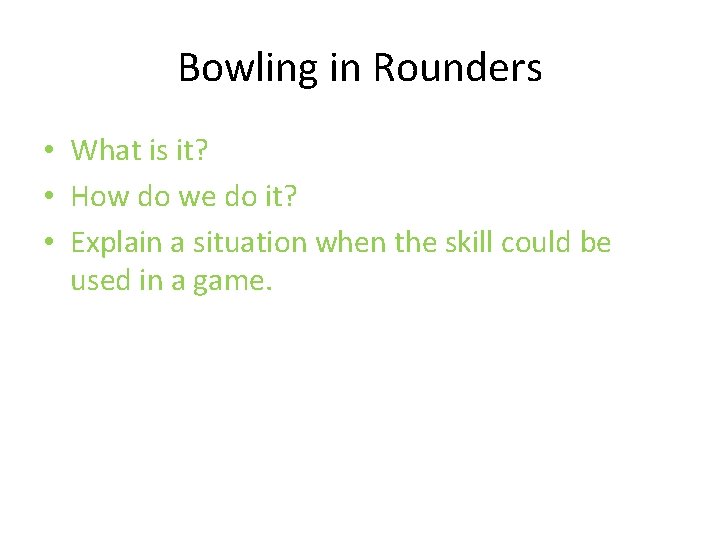 Bowling in Rounders

• What is it?
• How do we do it?
• Explain a situation when the skill could be used in a game.